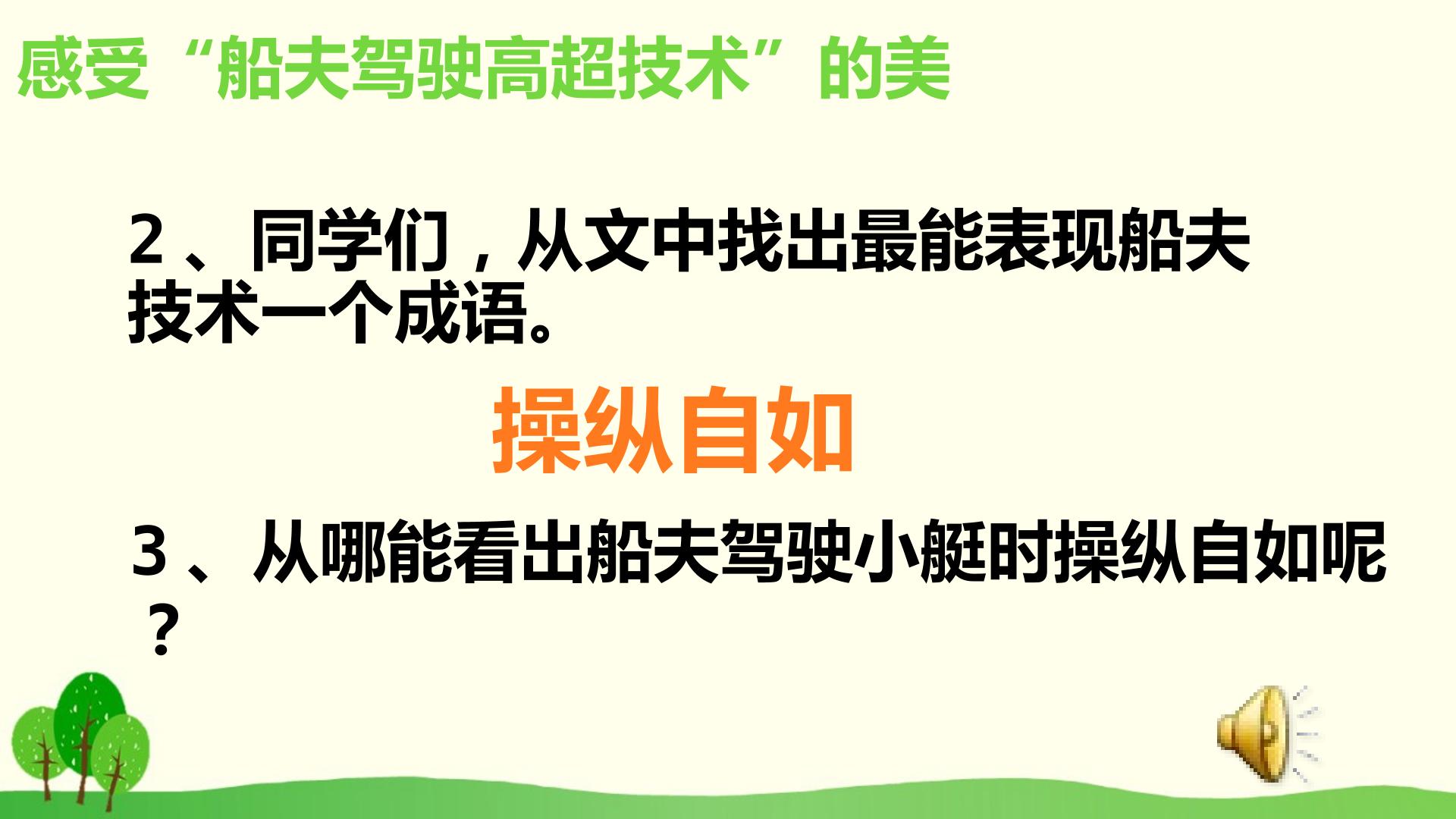 感受“船夫驾驶高超技术”的美

2、同学们，从文中找出最能表现船夫技术一个成语。

操纵自如

3、从哪能看出船夫驾驶小艇时操纵自如呢？